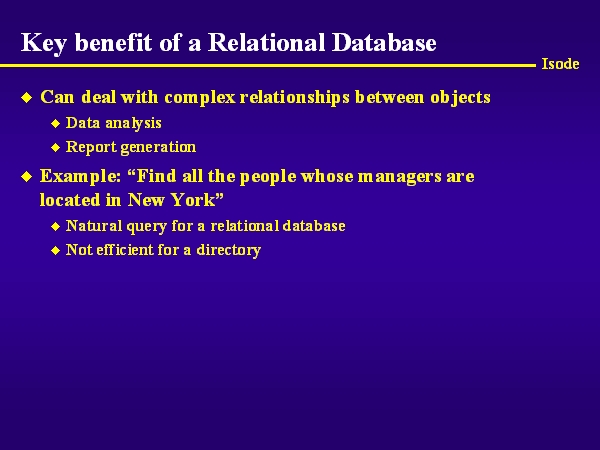 Key benefit of a Relational Database

Isode

◆ Can deal with complex relationships between objects
◆ Data analysis
◆ Report generation
◆ Example: “Find all the people whose managers are located in New York”
◆ Natural query for a relational database
◆ Not efficient for a directory